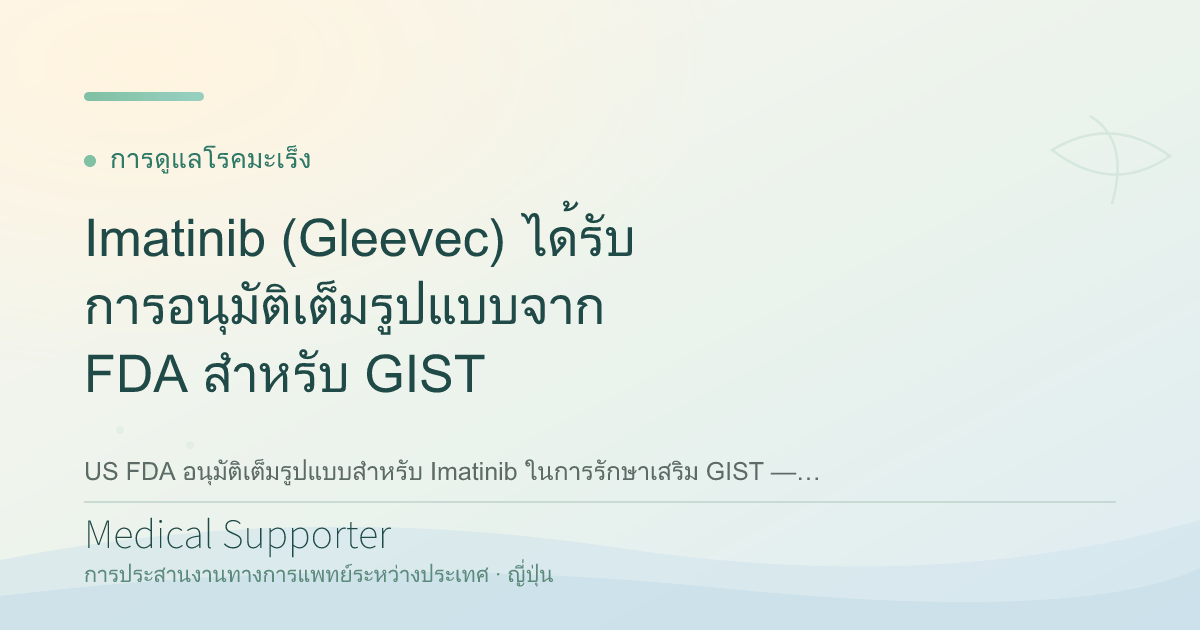 การดูแลโรคมะเร็ง

Imatinib (Gleevec) ได้รับการอนุมัติเต็มรูปแบบจาก FDA สำหรับ GIST

US FDA อนุมัติเต็มรูปแบบสำหรับ Imatinib ในการรักษาเสริม GIST —…

Medical Supporter
การประสานงานทางการแพทย์ระหว่างประเทศ · ญี่ปุ่น